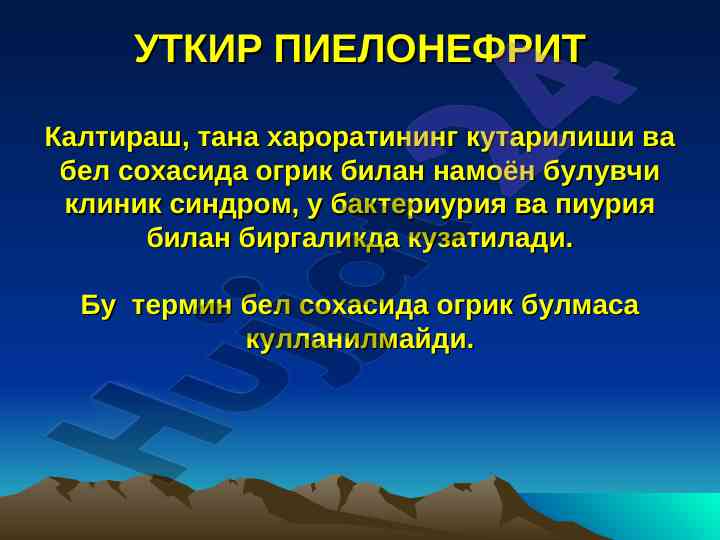 УТКИР ПИЕЛОНЕФРИТ

Калтираш, тана хароратининг кутарилиши ва бел сохасида огрик билан намоён булувчи клиник синдром, у бактериурия ва пиурия билан биргаликда кузатилади.

Бу термин бел сохасида огрик булмаса кулланилмайди.

Hujjat24